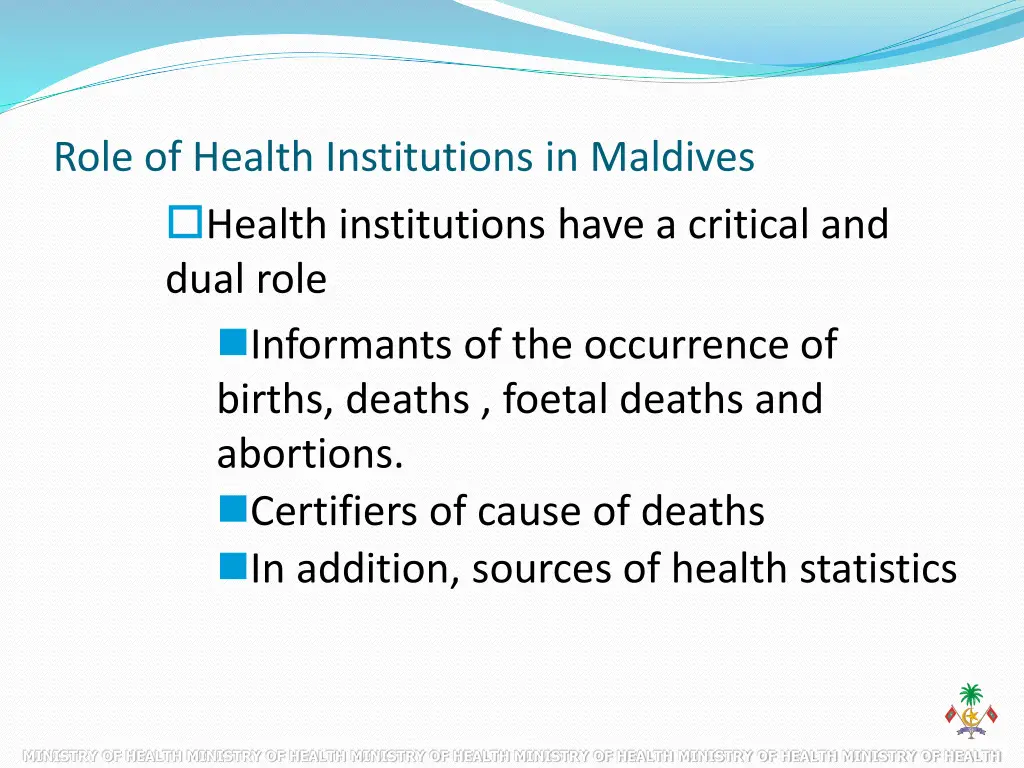 Role of Health Institutions in Maldives

Health institutions have a critical and dual role

Informants of the occurrence of births, deaths , foetal deaths and abortions.

Certifiers of cause of deaths

In addition, sources of health statistics

MINISTRY OF HEALTH MINISTRY OF HEALTH MINISTRY OF HEALTH MINISTRY OF HEALTH MINISTRY OF HEALTH MINISTRY OF HEALTH